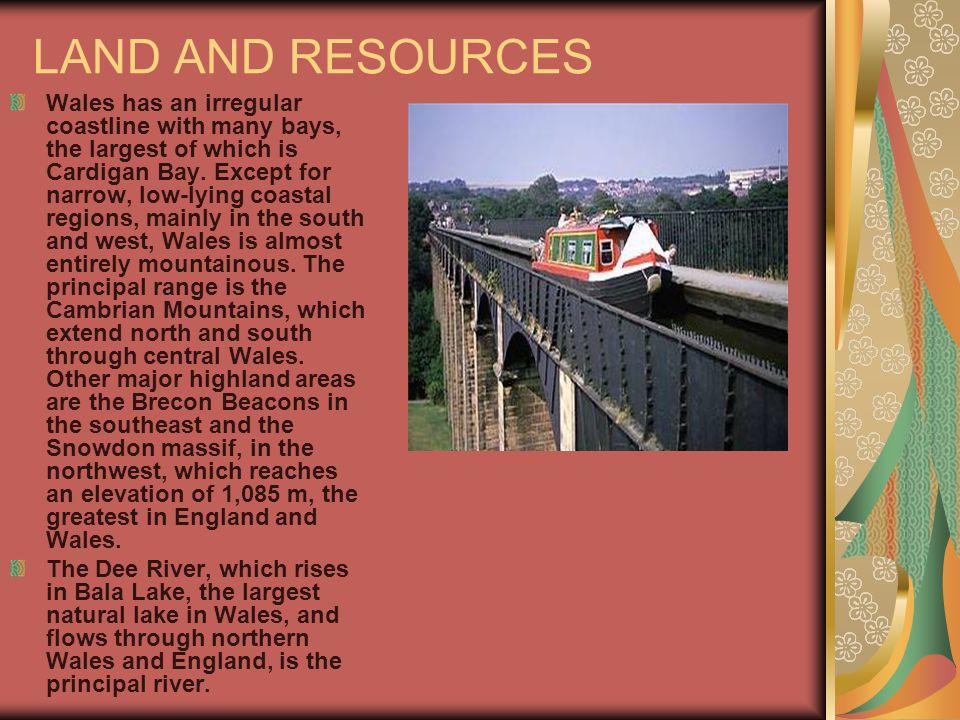 LAND AND RESOURCES

Wales has an irregular coastline with many bays, the largest of which is Cardigan Bay. Except for narrow, low-lying coastal regions, mainly in the south and west, Wales is almost entirely mountainous. The principal range is the Cambrian Mountains, which extend north and south through central Wales. Other major highland areas are the Brecon Beacons in the southeast and the Snowdon massif, in the northwest, which reaches an elevation of 1,085 m, the greatest in England and Wales.

The Dee River, which rises in Bala Lake, the largest natural lake in Wales, and flows through northern Wales and England, is the principal river.